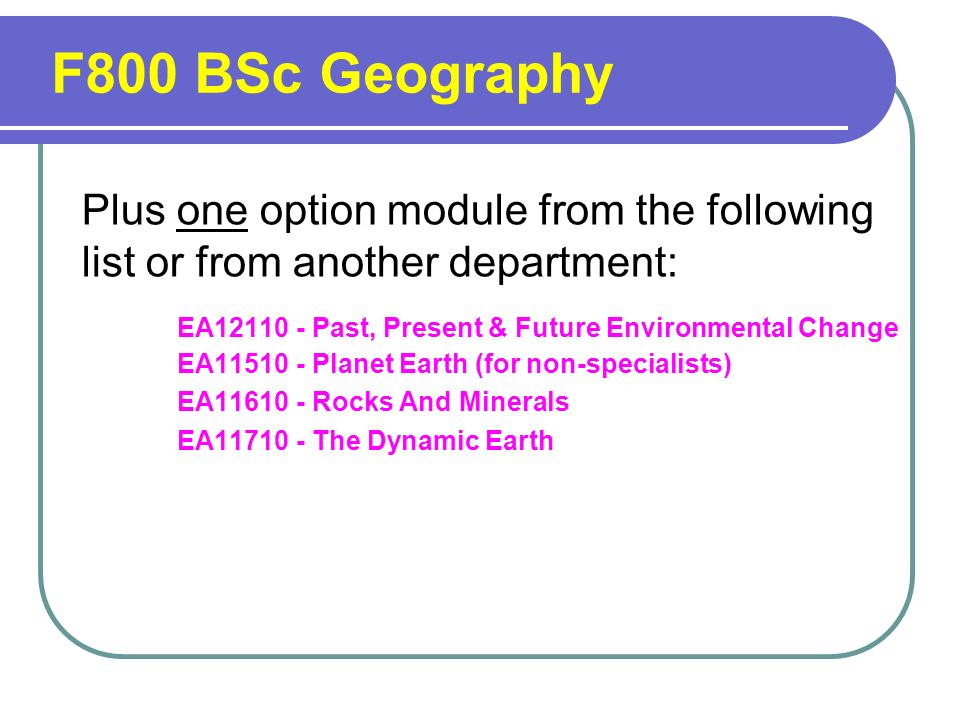 F800 BSc Geography

Plus one option module from the following list or from another department:

EA12110 - Past, Present & Future Environmental Change
EA11510 - Planet Earth (for non-specialists)
EA11610 - Rocks And Minerals
EA11710 - The Dynamic Earth